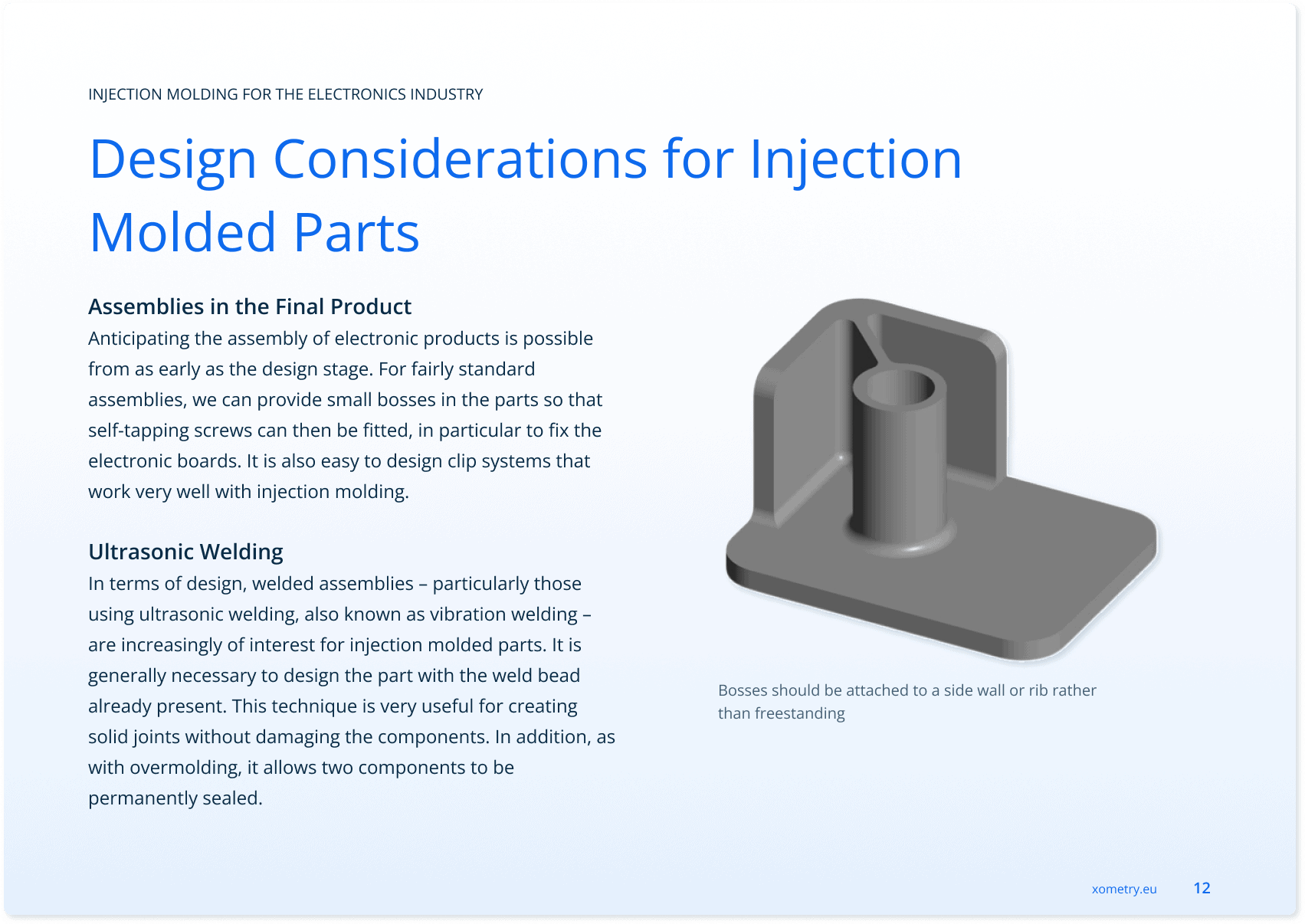 INJECTION MOLDING FOR THE ELECTRONICS INDUSTRY

Design Considerations for Injection Molded Parts

Assemblies in the Final Product
Anticipating the assembly of electronic products is possible from as early as the design stage. For fairly standard assemblies, we can provide small bosses in the parts so that self-tapping screws can then be fitted, in particular to fix the electronic boards. It is also easy to design clip systems that work very well with injection molding.

Ultrasonic Welding
In terms of design, welded assemblies – particularly those using ultrasonic welding, also known as vibration welding – are increasingly of interest for injection molded parts. It is generally necessary to design the part with the weld bead already present. This technique is very useful for creating solid joints without damaging the components. In addition, as with overmolding, it allows two components to be permanently sealed.

Bosses should be attached to a side wall or rib rather than freestanding

xometry.eu 12